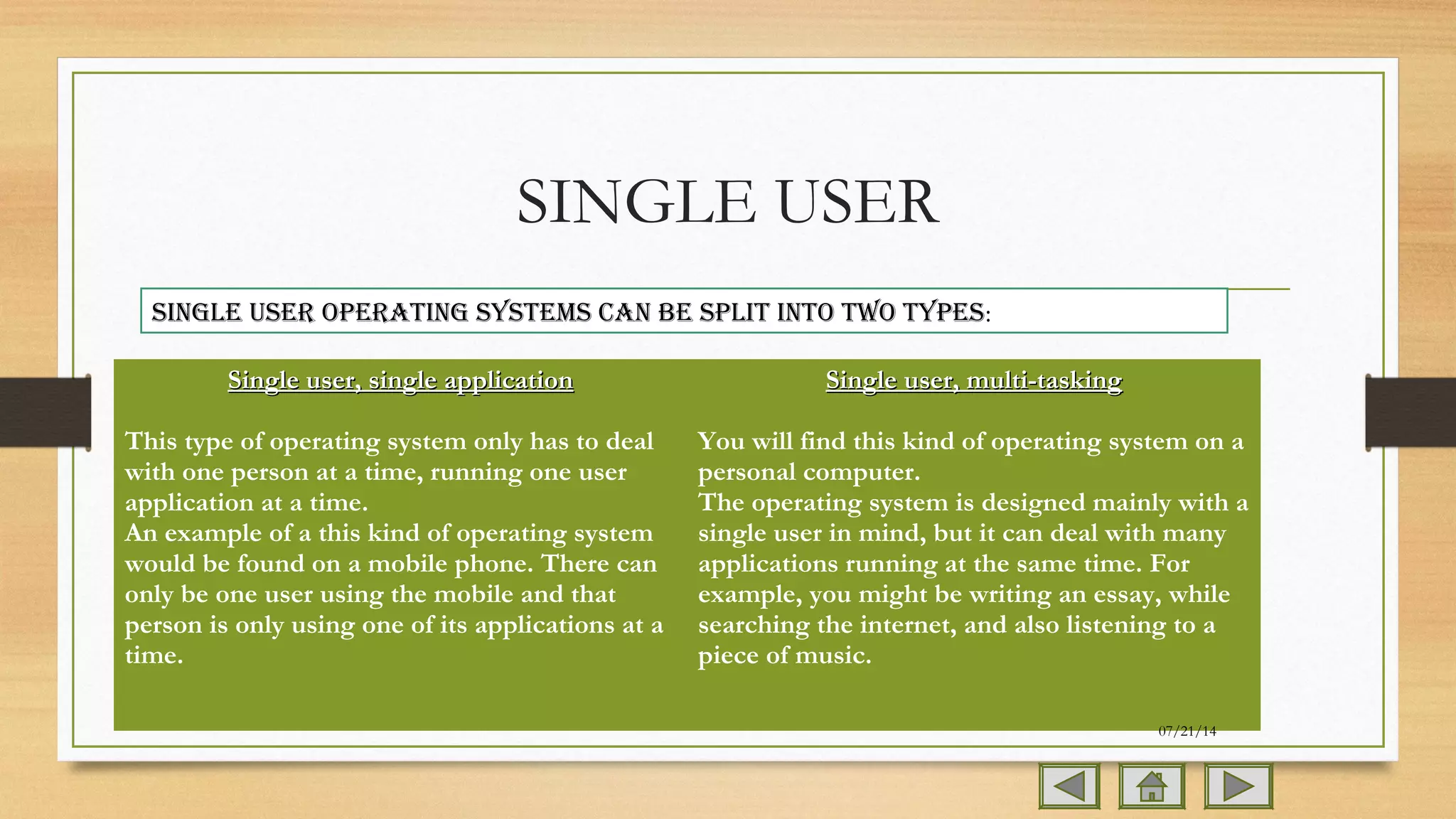 SINGLE USER

SINGLE USER OPERATING SYSTEMS CAN BE SPLIT INTO TWO TYPES:

Single user, single application

This type of operating system only has to deal with one person at a time, running one user application at a time.
An example of a this kind of operating system would be found on a mobile phone. There can only be one user using the mobile and that person is only using one of its applications at a time.

Single user, multi-tasking

You will find this kind of operating system on a personal computer.
The operating system is designed mainly with a single user in mind, but it can deal with many applications running at the same time. For example, you might be writing an essay, while searching the internet, and also listening to a piece of music.

07/21/14